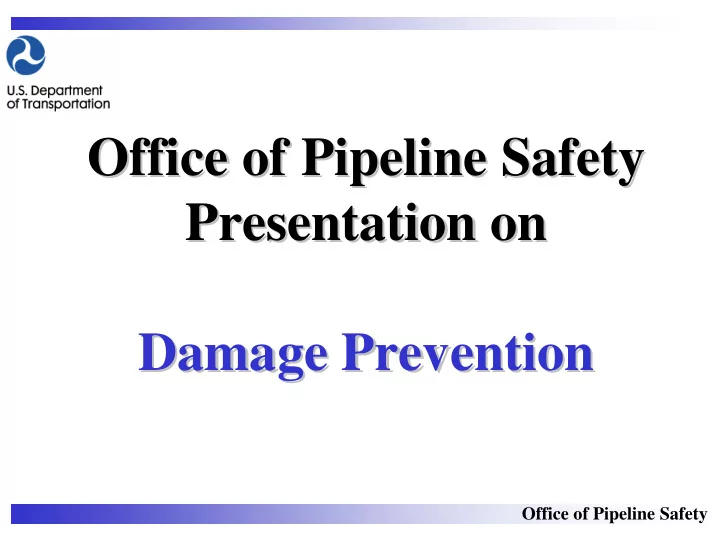 U.S. Department of Transportation

Office of Pipeline Safety Presentation on

Damage Prevention

Office of Pipeline Safety